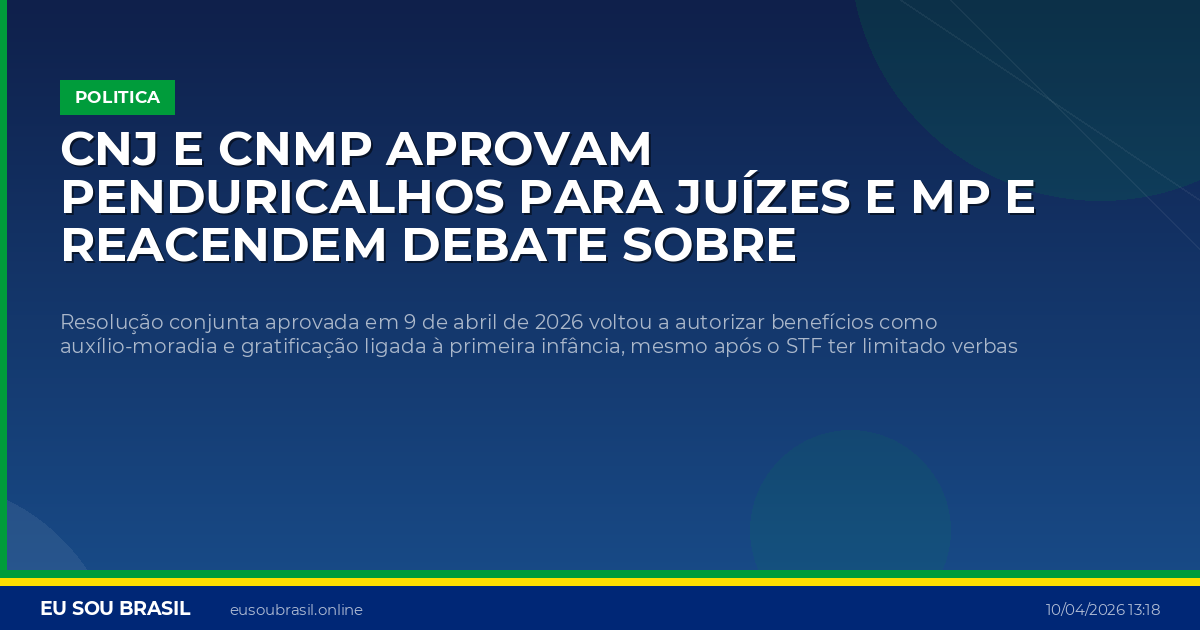 POLITICA

CNJ E CNMP APROVAM PENDURICALHOS PARA JUÍZES E MP E REACENDEM DEBATE SOBRE

Resolução conjunta aprovada em 9 de abril de 2026 voltou a autorizar benefícios como auxílio-moradia e gratificação ligada à primeira infância, mesmo após o STF ter limitado verbas

EU SOU BRASIL eusoubrasil.online 10/04/2026 13:18